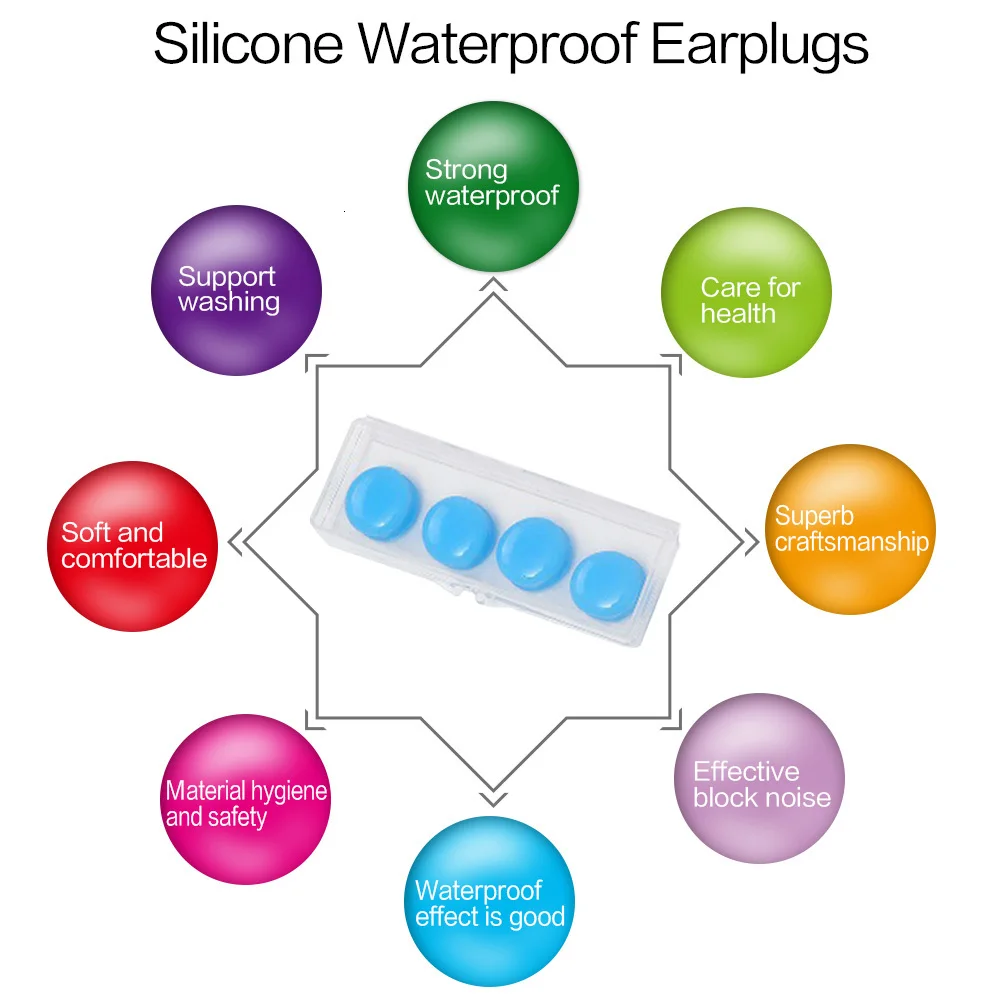 Silicone Waterproof Earplugs

Strong waterproof

Support washing

Care for health

Soft and comfortable

Superb craftsmanship

Material hygiene and safety

Effective block noise

Waterproof effect is good